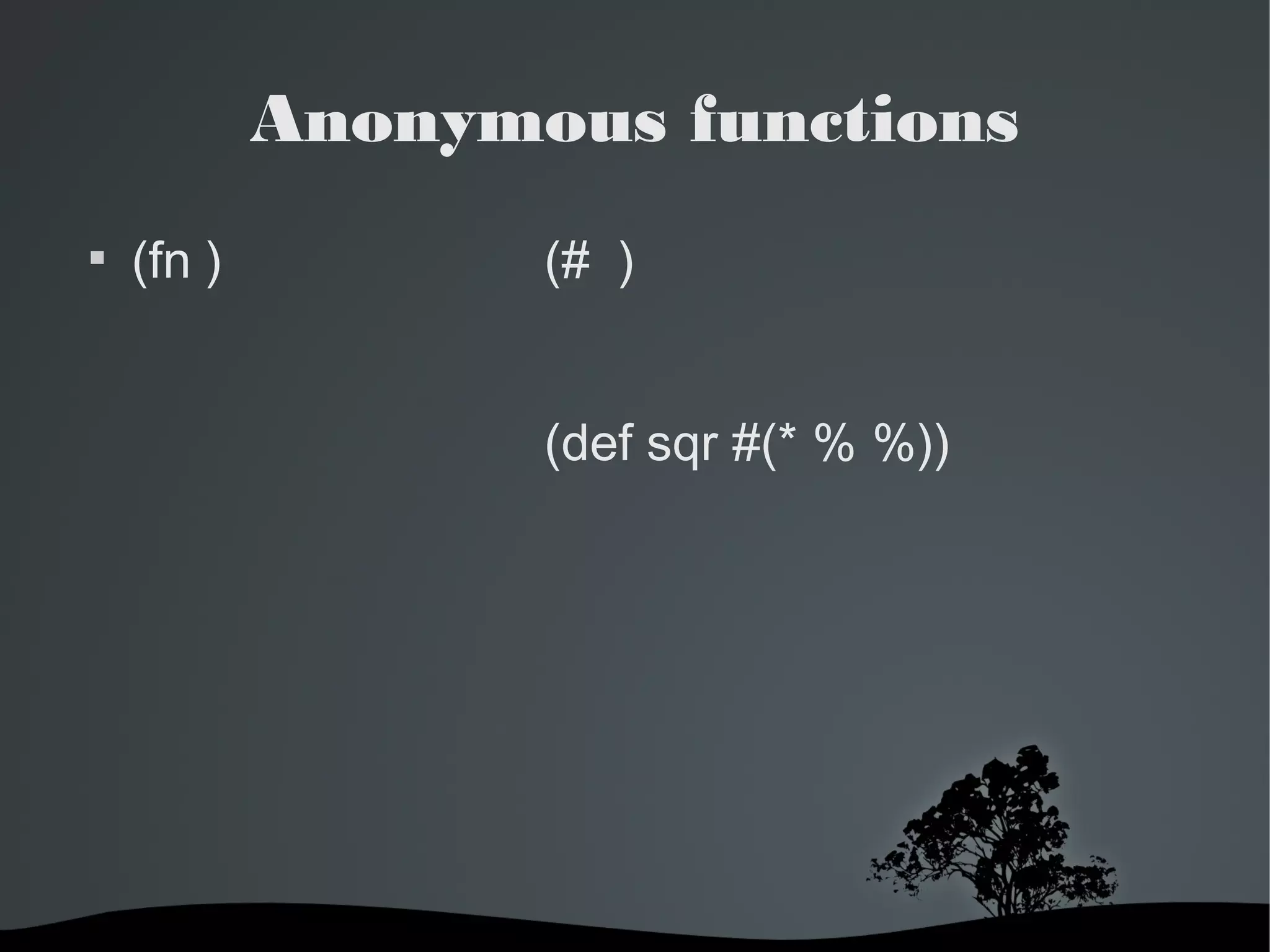 Anonymous functions

▪ (fn )

(# )

(def sqr #(* % %))